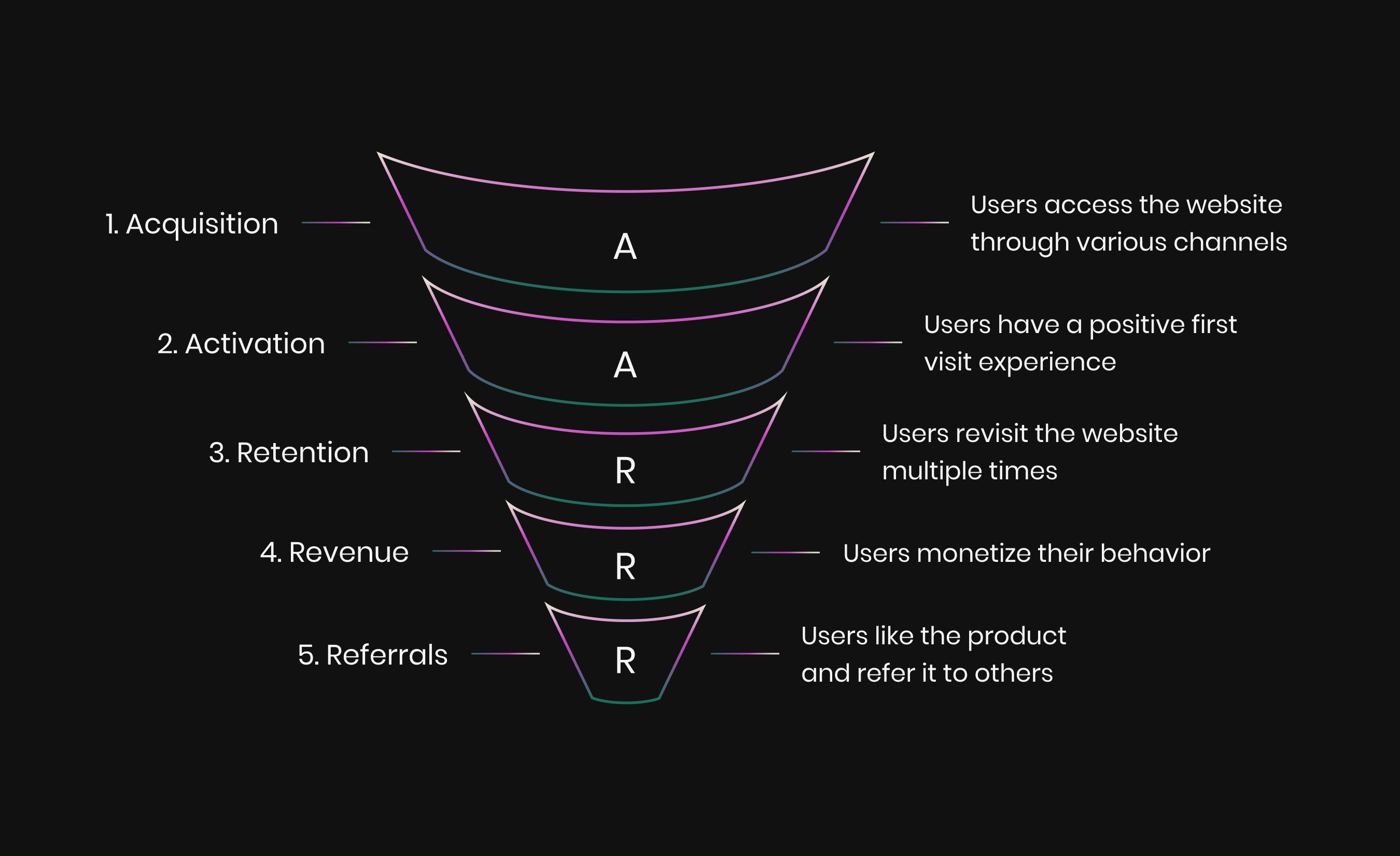 1. Acquisition

A

Users access the website through various channels

2. Activation

A

Users have a positive first visit experience

3. Retention

R

Users revisit the website multiple times

4. Revenue

R

Users monetize their behavior

5. Referrals

R

Users like the product and refer it to others